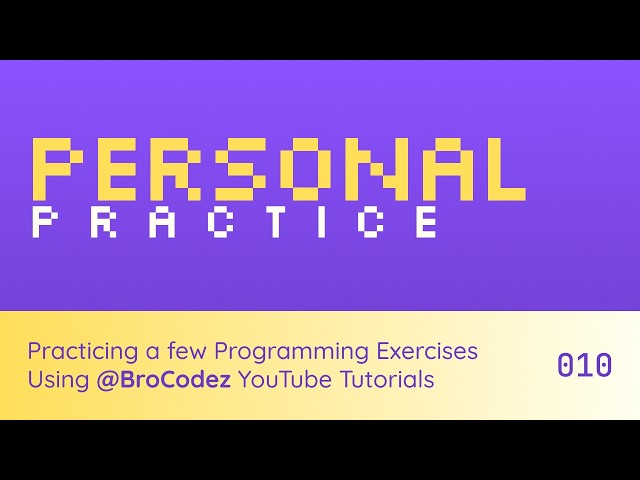 PERSONAL
PRACTICE

Practicing a few Programming Exercises
Using @BroCodez YouTube Tutorials

010